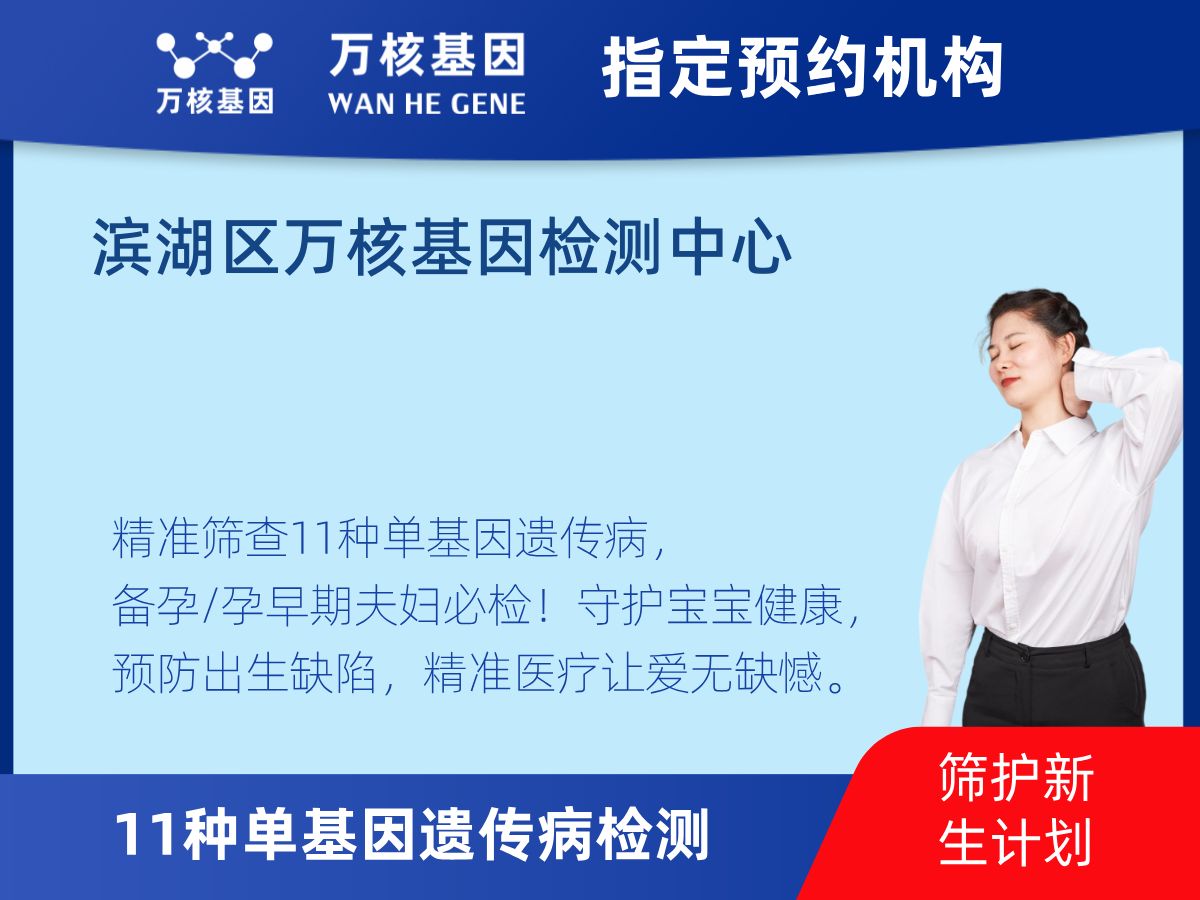 万核基因

万核基因
WAN HE GENE

指定预约机构

滨湖区万核基因检测中心

精准筛查11种单基因遗传病，
备孕/孕早期夫妇必检！守护宝宝健康，
预防出生缺陷，精准医疗让爱无缺憾。

11种单基因遗传病检测

筛护新生计划